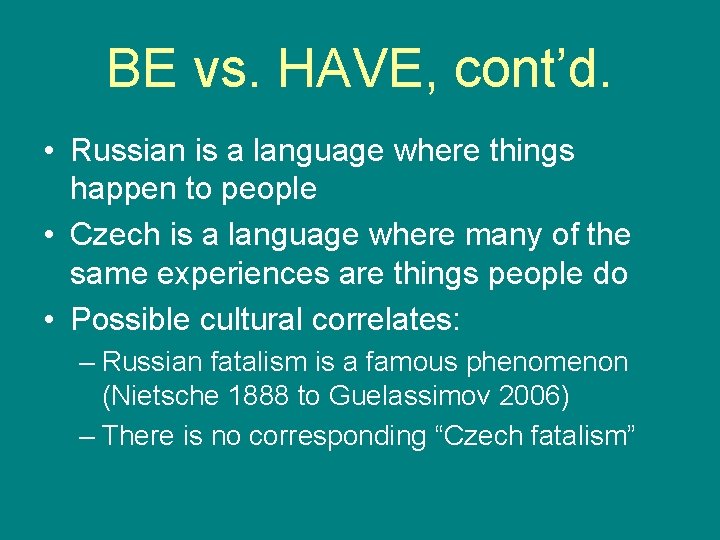 BE vs. HAVE, cont’d.

• Russian is a language where things happen to people

• Czech is a language where many of the same experiences are things people do

• Possible cultural correlates:
– Russian fatalism is a famous phenomenon (Nietsche 1888 to Guelassimov 2006)
– There is no corresponding “Czech fatalism”